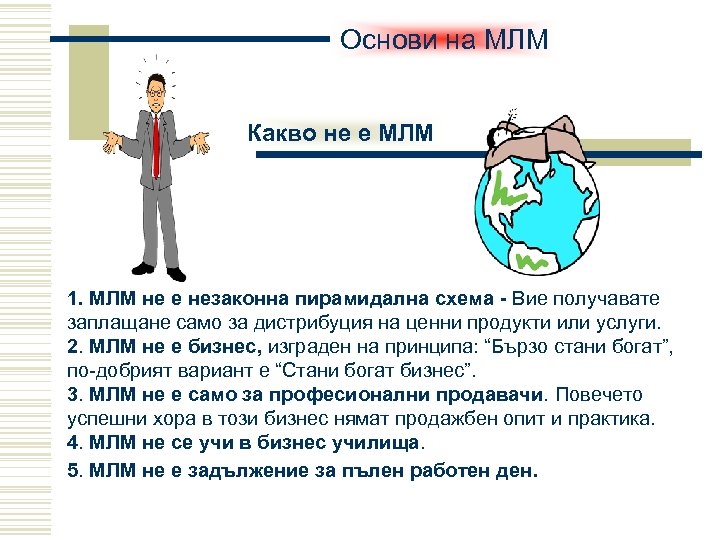 Основи на МЛМ

Какво не е МЛМ

1. МЛМ не е незаконна пирамидална схема - Вие получавате заплащане само за дистрибуция на ценни продукти или услуги.
2. МЛМ не е бизнес, изграден на принципа: “Бързо стани богат”, по-добрият вариант е “Стани богат бизнес”.
3. МЛМ не е само за професионални продавачи. Повечето успешни хора в този бизнес нямат продажбен опит и практика.
4. МЛМ не се учи в бизнес училища.
5. МЛМ не е задължение за пълен работен ден.